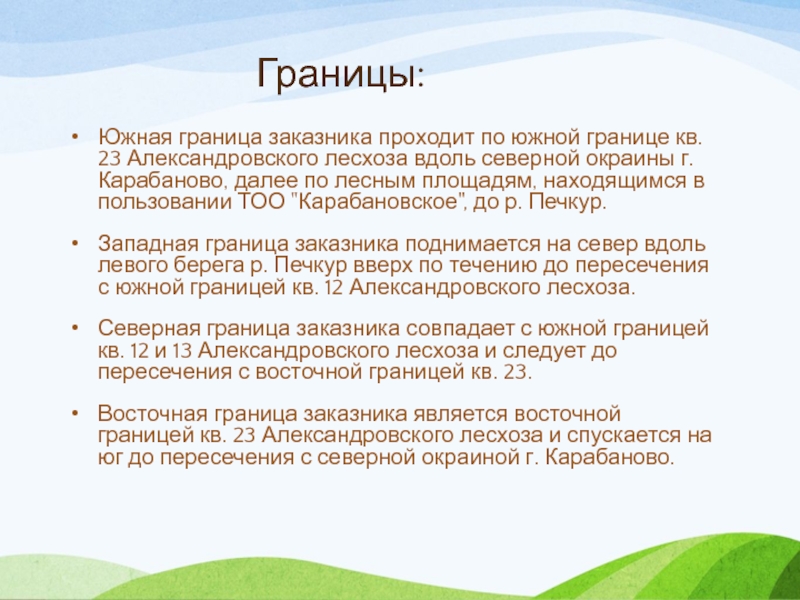 Границы:

• Южная граница заказника проходит по южной границе кв. 23 Александровского лесхоза вдоль северной окраины г. Карабаново, далее по лесным площадям, находящимся в пользовании ТОО "Карабановское", до р. Печкур.

• Западная граница заказника поднимается на север вдоль левого берега р. Печкур вверх по течению до пересечения с южной границей кв. 12 Александровского лесхоза.

• Северная граница заказника совпадает с южной границей кв. 12 и 13 Александровского лесхоза и следует до пересечения с восточной границей кв. 23.

• Восточная граница заказника является восточной границей кв. 23 Александровского лесхоза и спускается на юг до пересечения с северной окраиной г. Карабаново.